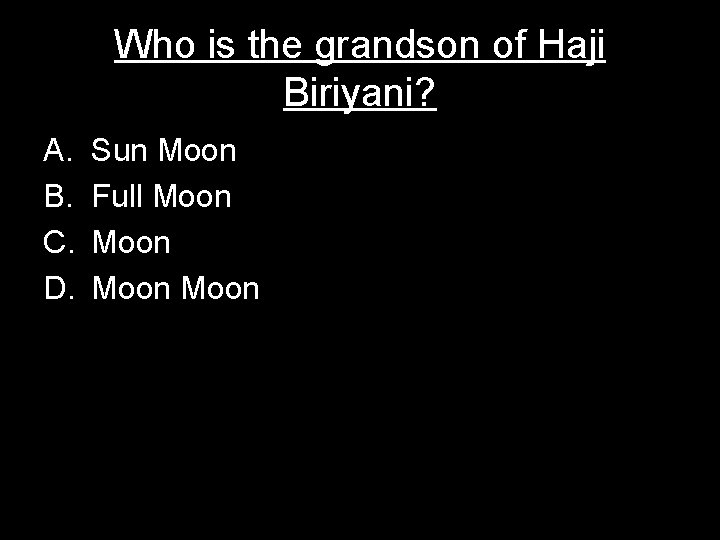 Who is the grandson of Haji Biriyani?

A. Sun Moon
B. Full Moon
C. Moon
D. Moon Moon